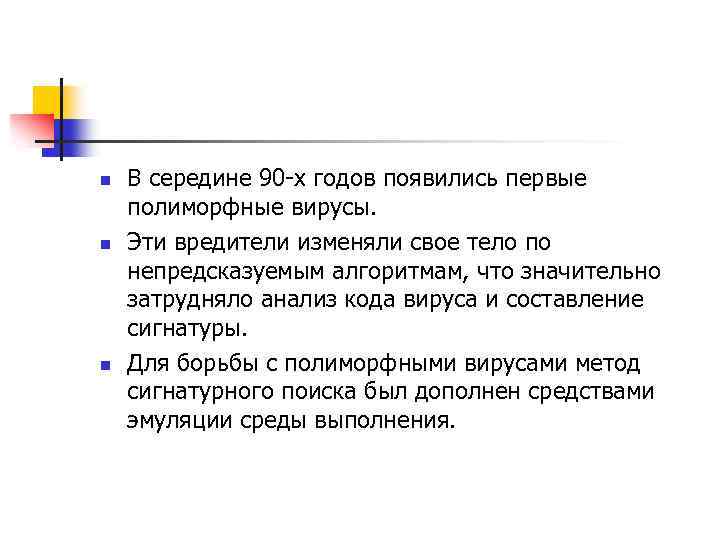 - В середине 90-х годов появились первые полиморфные вирусы.
- Эти вредители изменяли свое тело по непредсказуемым алгоритмам, что значительно затрудняло анализ кода вируса и составление сигнатуры.
- Для борьбы с полиморфными вирусами метод сигнатурного поиска был дополнен средствами эмуляции среды выполнения.